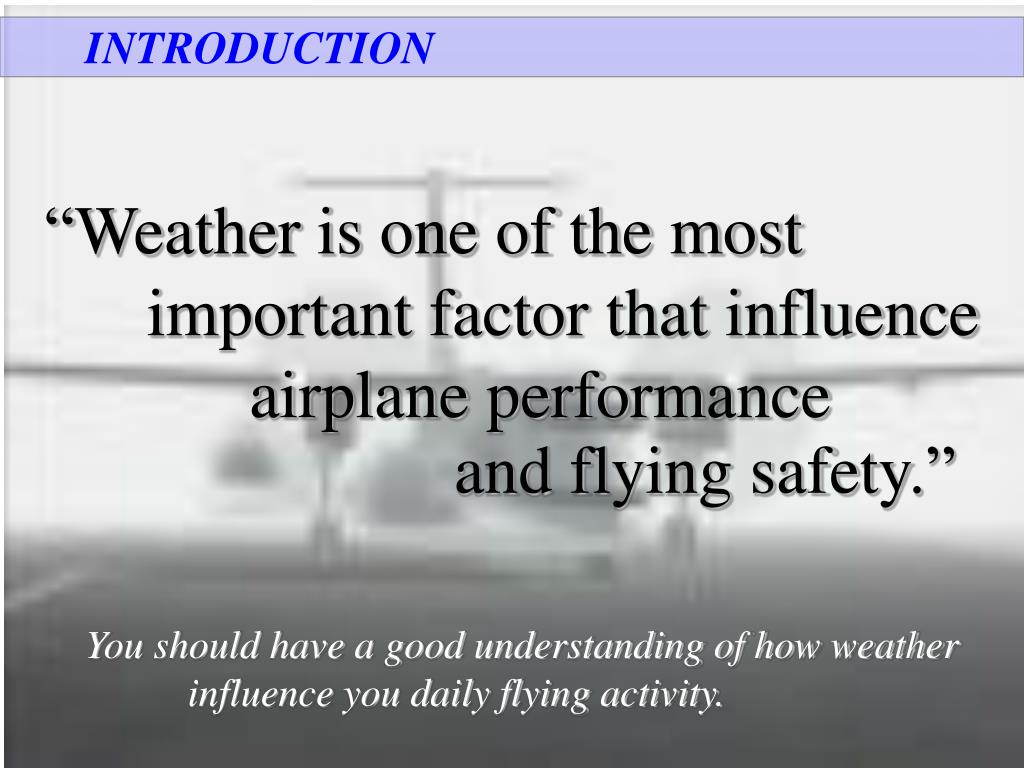 INTRODUCTION

“Weather is one of the most important factor that influence airplane performance and flying safety.”

You should have a good understanding of how weather influence you daily flying activity.